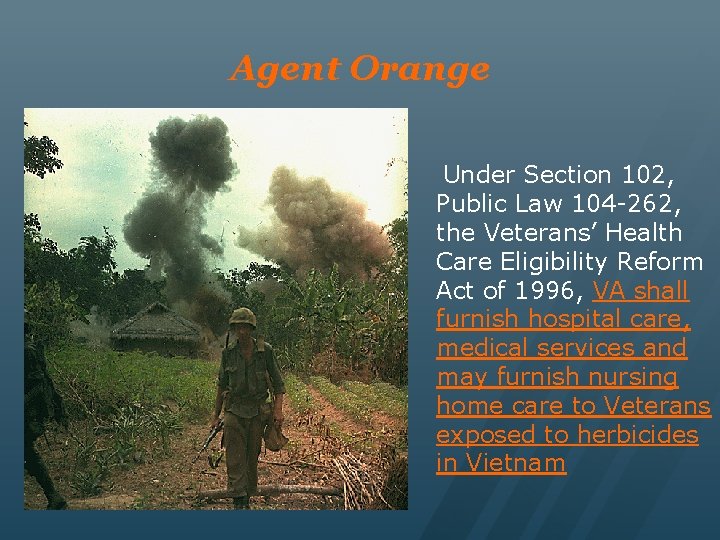 Agent Orange

Under Section 102, Public Law 104-262, the Veterans' Health Care Eligibility Reform Act of 1996, VA shall furnish hospital care, medical services and may furnish nursing home care to Veterans exposed to herbicides in Vietnam